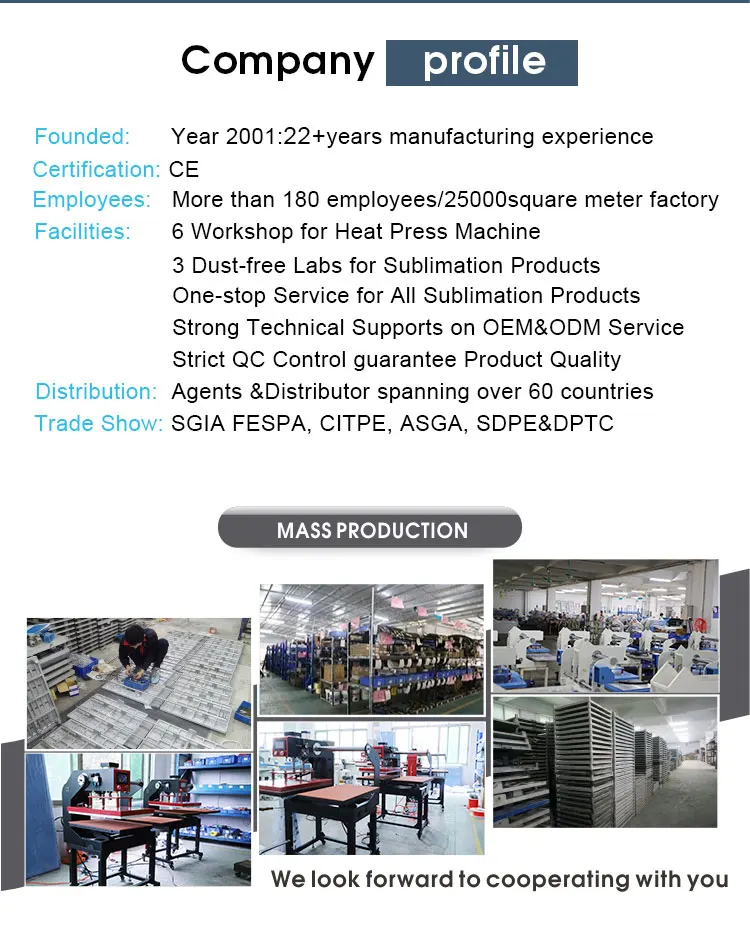 Company profile

Founded: Year 2001:22+years manufacturing experience
Certification: CE
Employees: More than 180 employees/25000square meter factory
Facilities: 6 Workshop for Heat Press Machine
3 Dust-free Labs for Sublimation Products
One-stop Service for All Sublimation Products
Strong Technical Supports on OEM&ODM Service
Strict QC Control guarantee Product Quality
Distribution: Agents &Distributor spanning over 60 countries
Trade Show: SGIA FESPA, CITPE, ASGA, SDPE&DPTC

MASS PRODUCTION

We look forward to cooperating with you